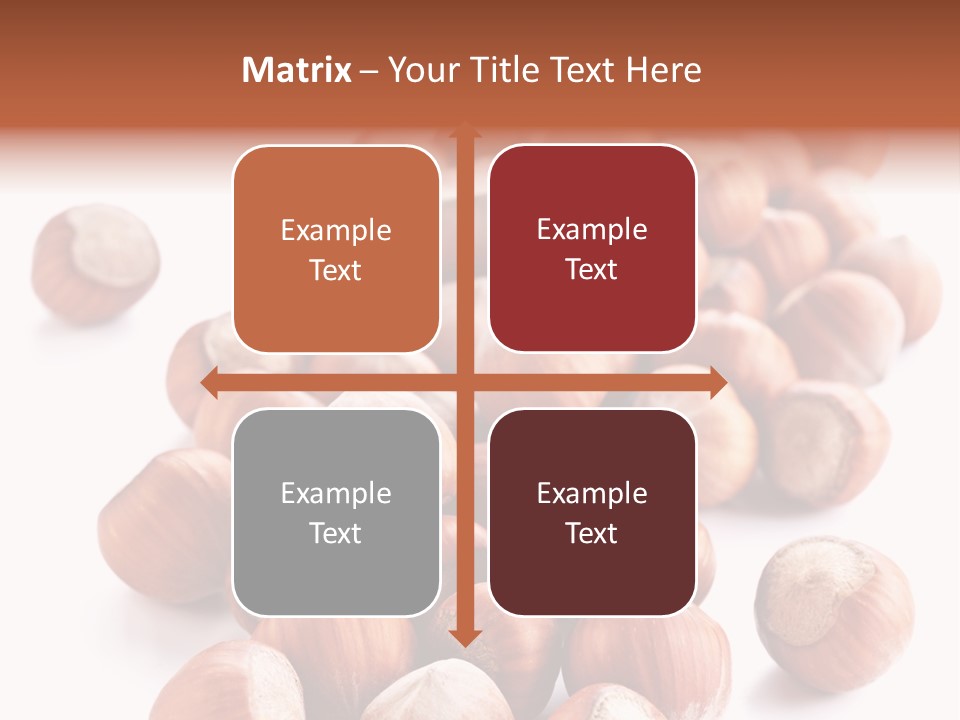 Matrix – Your Title Text Here

Example Text

Example Text

Example Text

Example Text